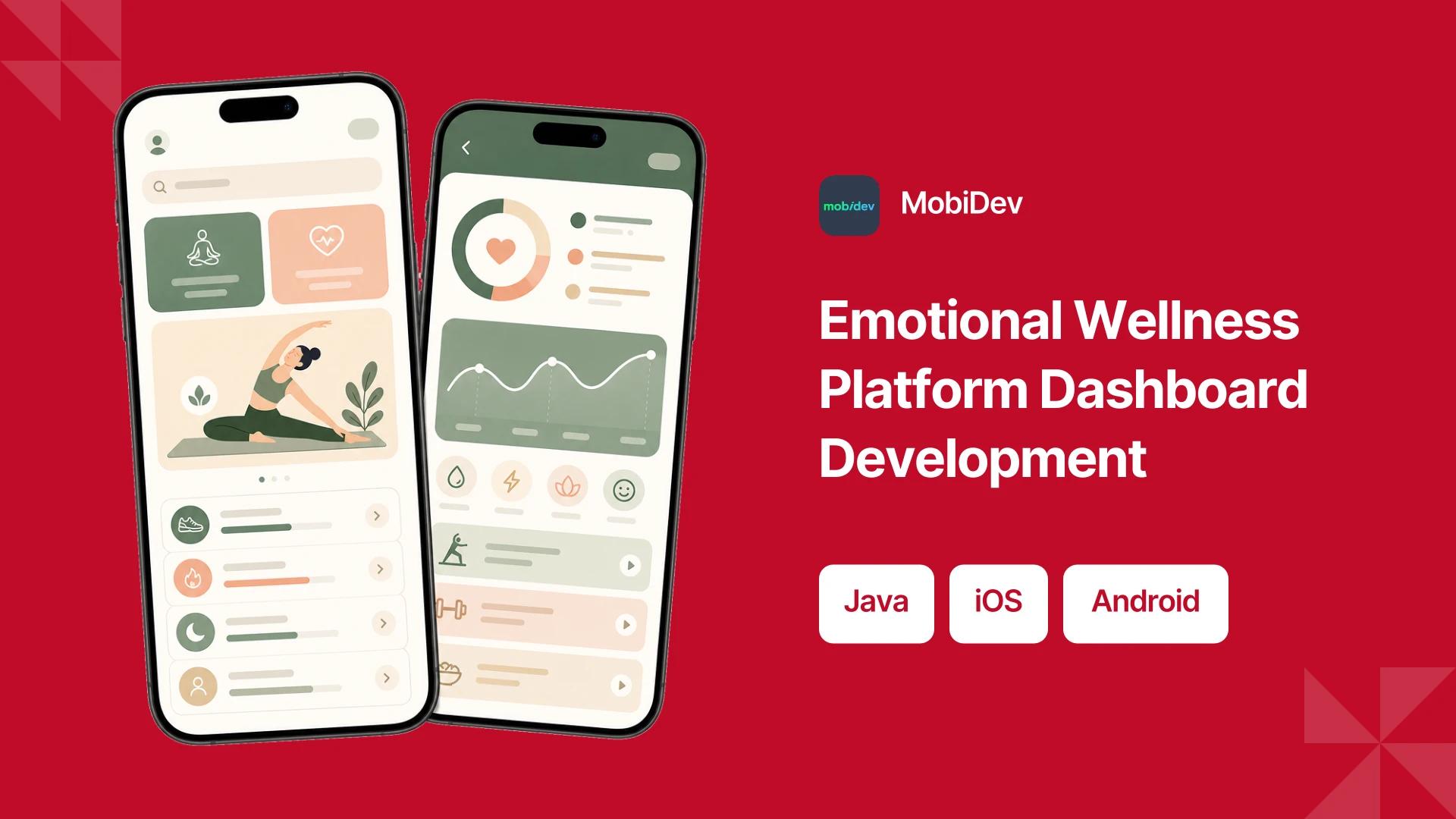 mobidev

MobiDev

Emotional Wellness Platform Dashboard Development

Java

iOS

Android